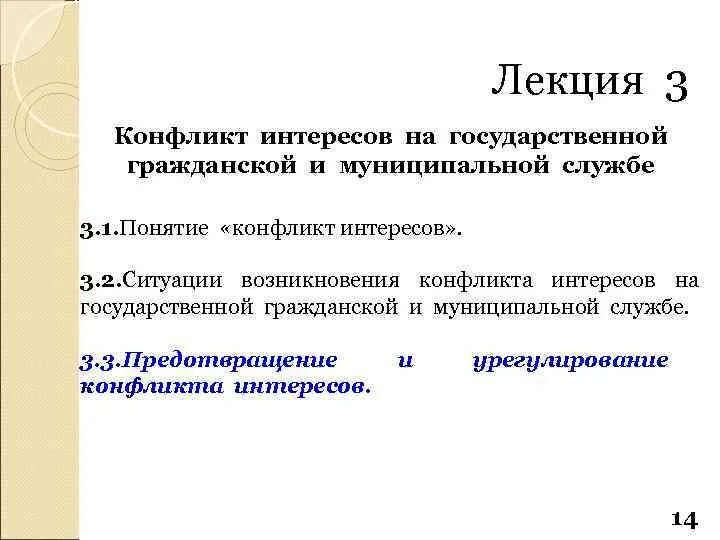 Лекция 3

Конфликт интересов на государственной гражданской и муниципальной службе

3.1.Понятие «конфликт интересов».

3.2.Ситуации возникновения конфликта интересов на государственной гражданской и муниципальной службе.

3.3.Предотвращение и урегулирование конфликта интересов.

14